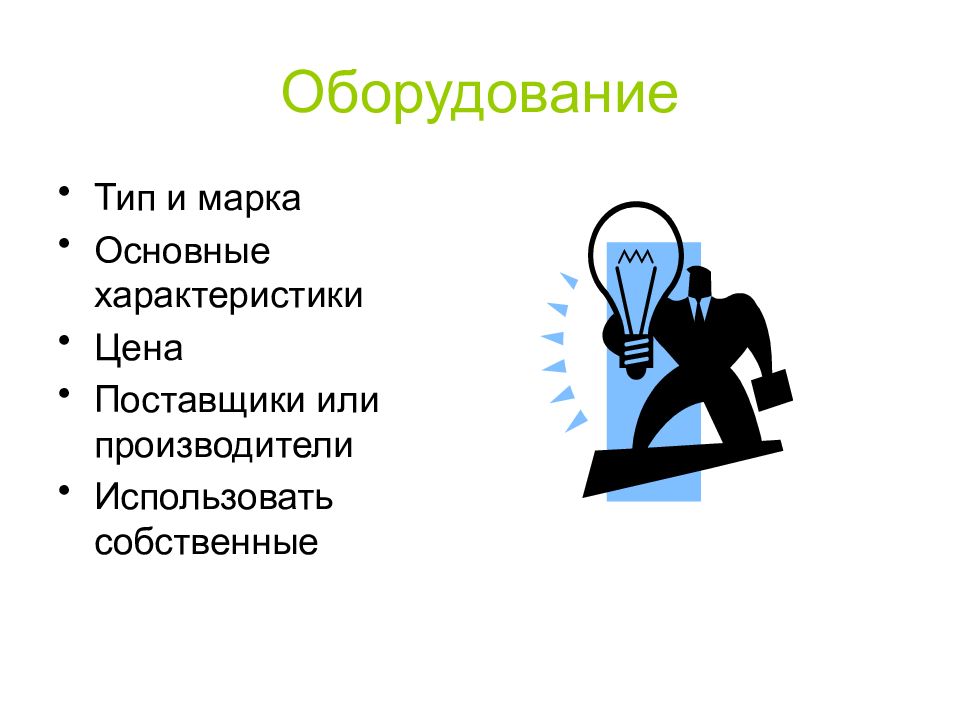 Оборудование

• Тип и марка
• Основные характеристики
• Цена
• Поставщики или производители
• Использовать собственные